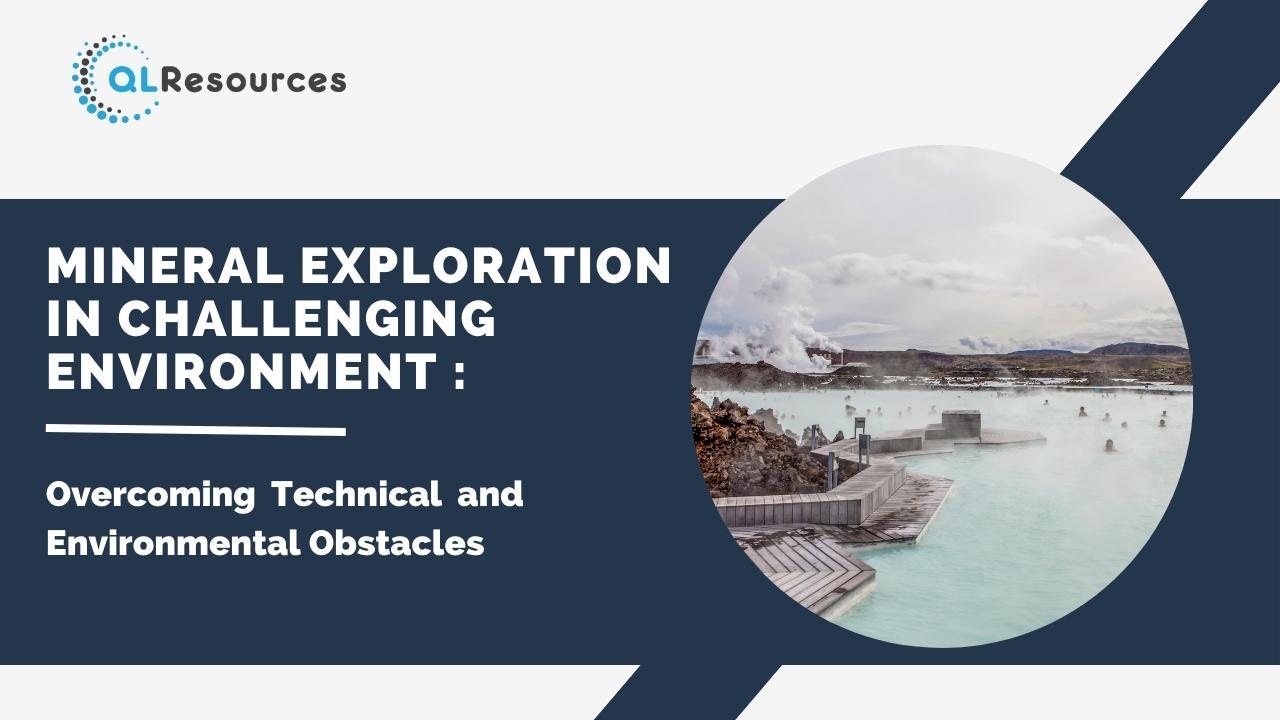 QLResources

MINERAL EXPLORATION IN CHALLENGING ENVIRONMENT :

Overcoming Technical and Environmental Obstacles